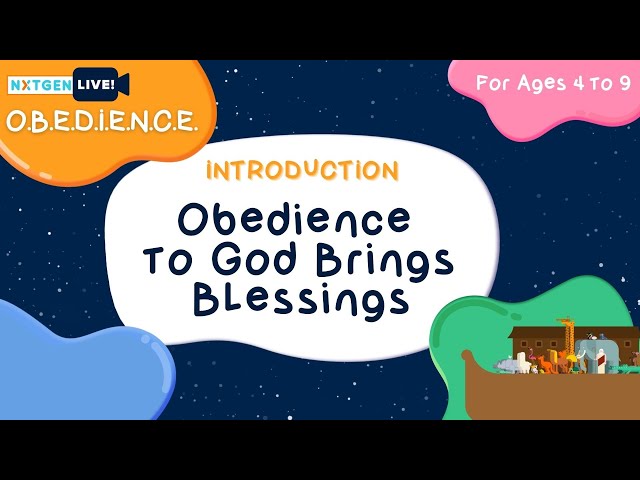 NXTGEN LIVE!
O.B.E.D.I.E.N.C.E.

For Ages 4 to 9

INTRODUCTION

Obedience To God Brings Blessings